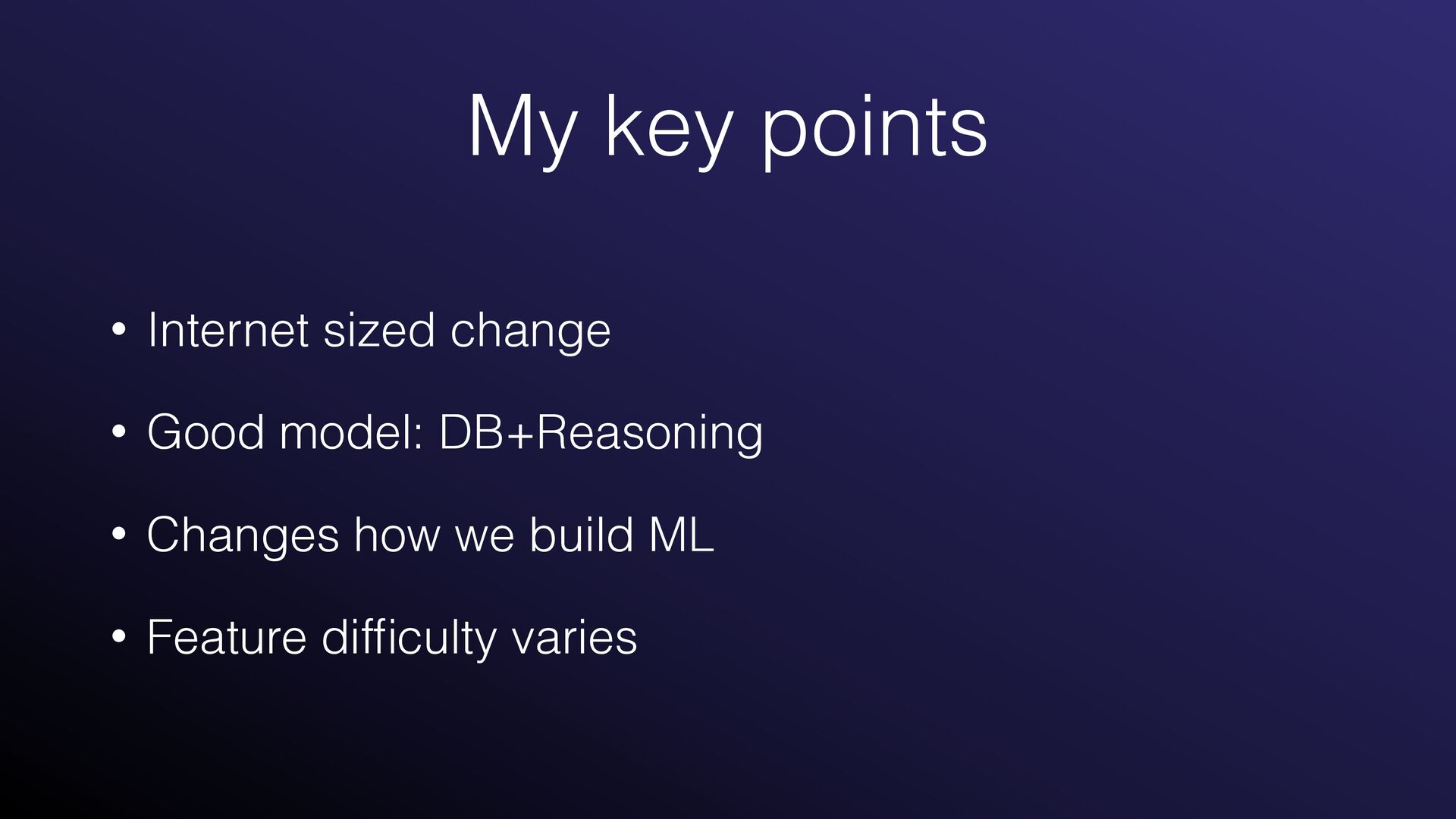 My key points

• Internet sized change

• Good model: DB+Reasoning

• Changes how we build ML

• Feature difficulty varies